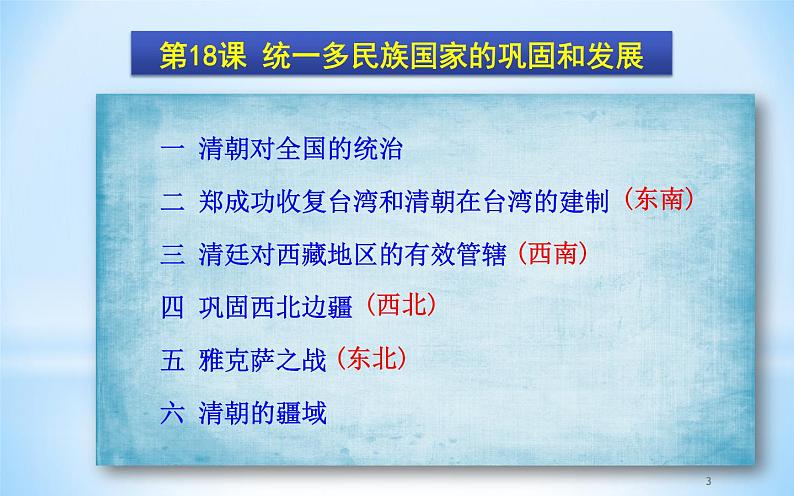 第18课 统一多民族国家的巩固和发展

一 清朝对全国的统治

二 郑成功收复台湾和清朝在台湾的建制（东南）

三 清廷对西藏地区的有效管辖（西南）

四 巩固西北边疆（西北）

五 雅克萨之战（东北）

六 清朝的疆域

3